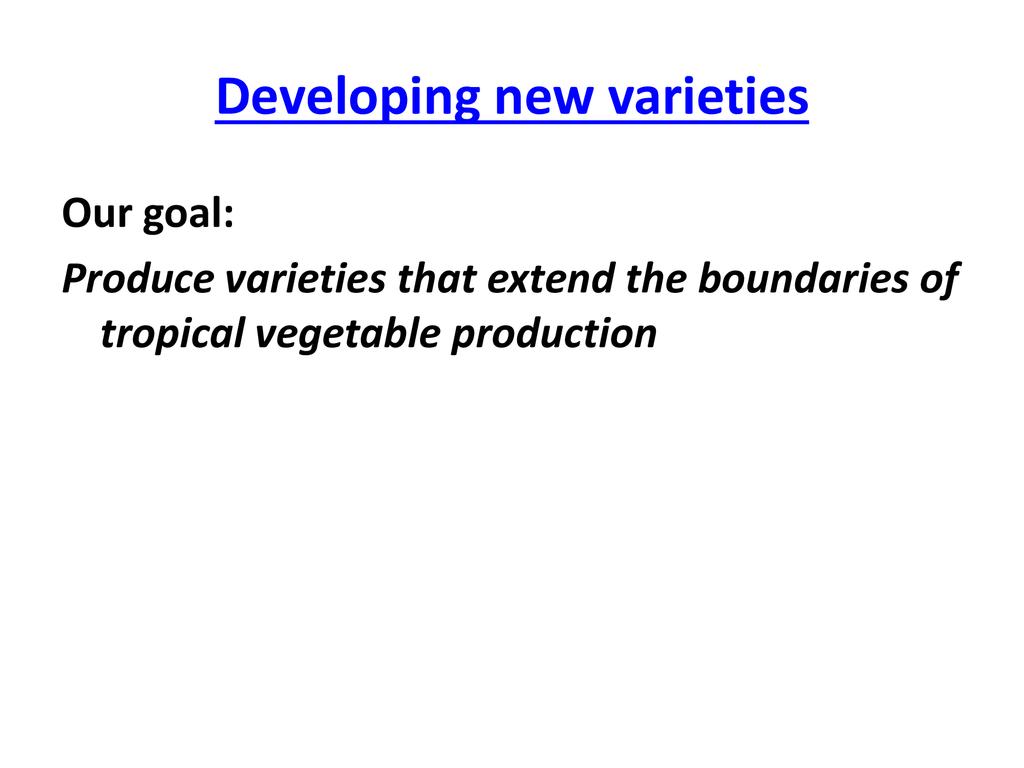 Developing new varieties

Our goal:

Produce varieties that extend the boundaries of tropical vegetable production